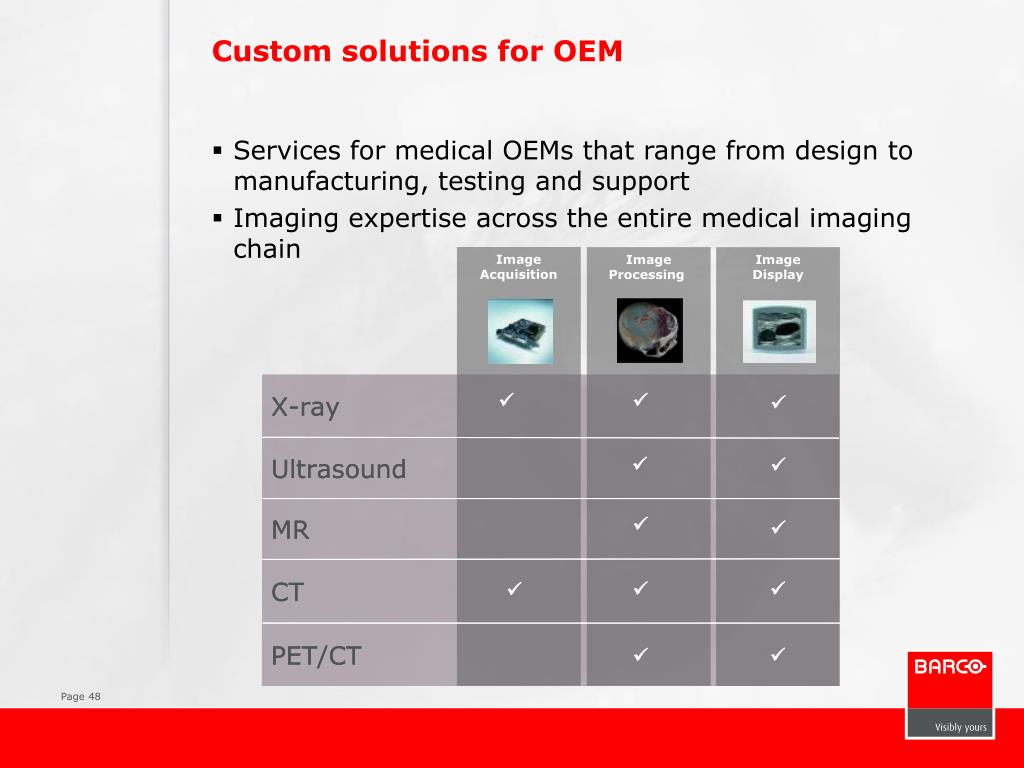 Custom solutions for OEM

▪ Services for medical OEMs that range from design to manufacturing, testing and support
▪ Imaging expertise across the entire medical imaging chain

| | Image Acquisition | Image Processing | Image Display |
|---|---|---|---|
| X-ray | ✓ | ✓ | ✓ |
| Ultrasound | | ✓ | ✓ |
| MR | | ✓ | ✓ |
| CT | ✓ | ✓ | ✓ |
| PET/CT | | ✓ | ✓ |

Page 48

BARCO
Visibly yours